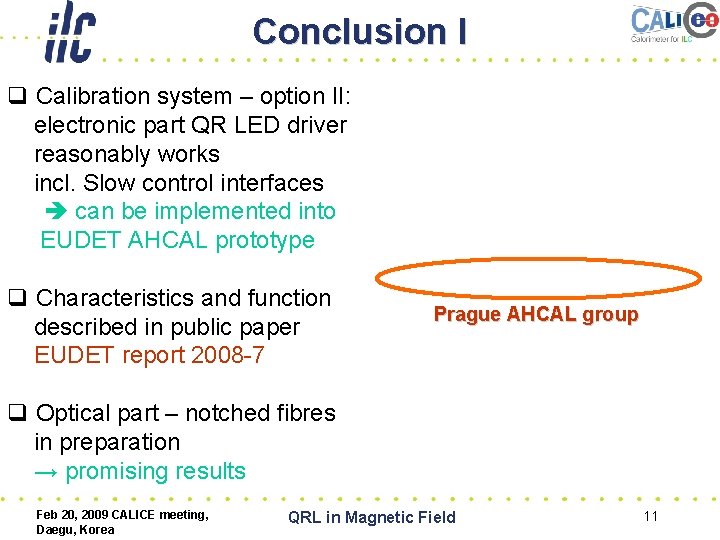 ilc

Conclusion I

CALICE
Calorimeter for ILC

❑ Calibration system – option II: electronic part QR LED driver reasonably works incl. Slow control interfaces
➔ can be implemented into EUDET AHCAL prototype

❑ Characteristics and function described in public paper EUDET report 2008-7

❑ Optical part – notched fibres in preparation
→ promising results

Prague AHCAL group

Feb 20, 2009 CALICE meeting, Daegu, Korea

QRL in Magnetic Field

11